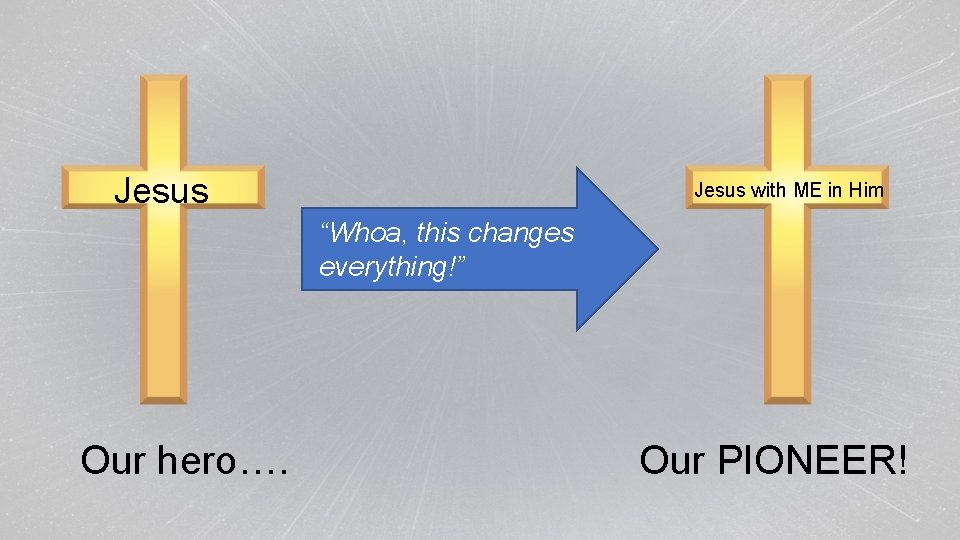 Jesus

“Whoa, this changes everything!”

Jesus with ME in Him

Our hero….

Our PIONEER!